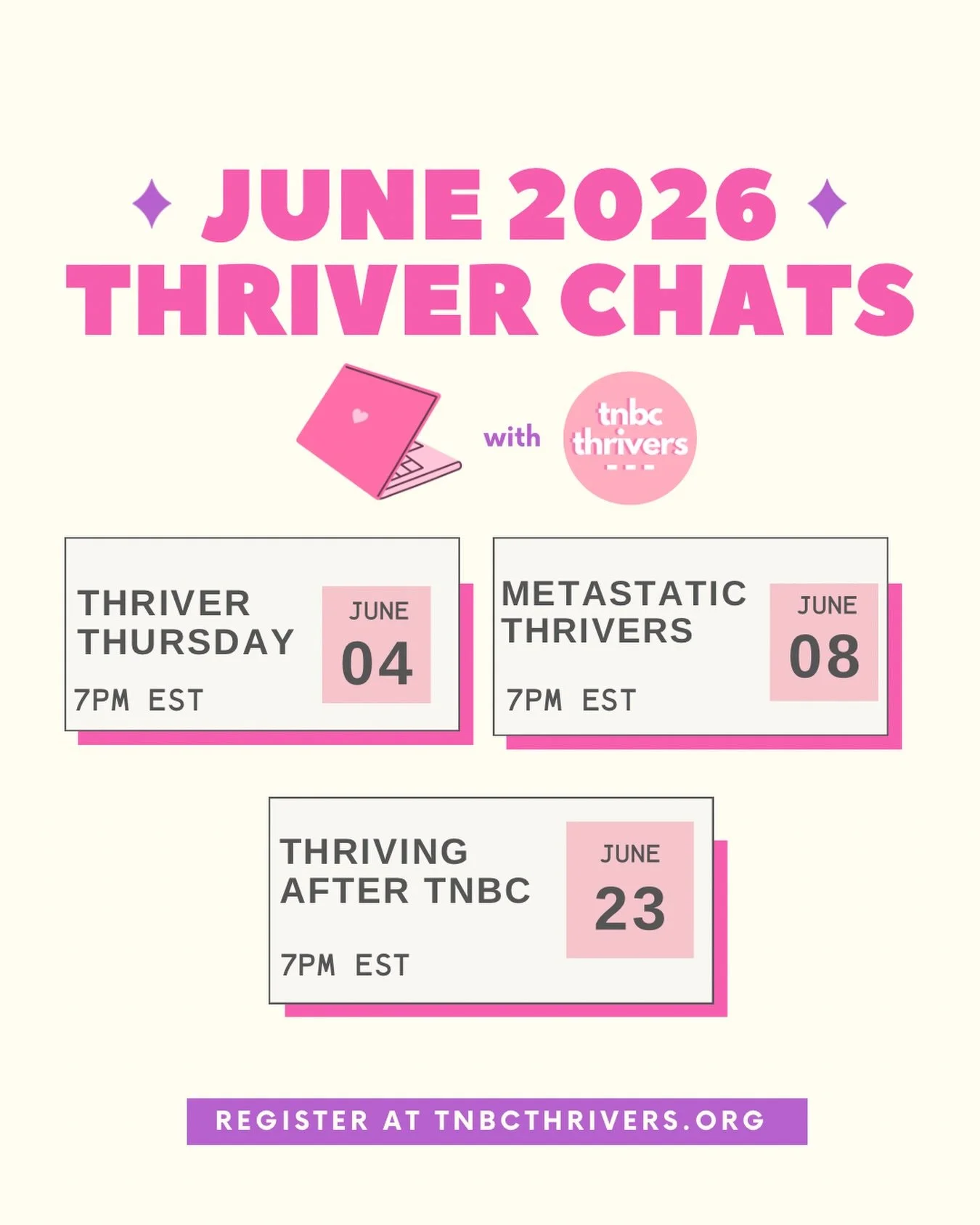 JUNE 2026
THRIVER CHATS

with

tnbc thrivers

THRIVER THURSDAY
7PM EST
JUNE
04

METASTATIC THRIVERS
7PM EST
JUNE
08

THRIVING AFTER TNBC
7PM EST
JUNE
23

REGISTER AT TNBCTHRIVERS.ORG